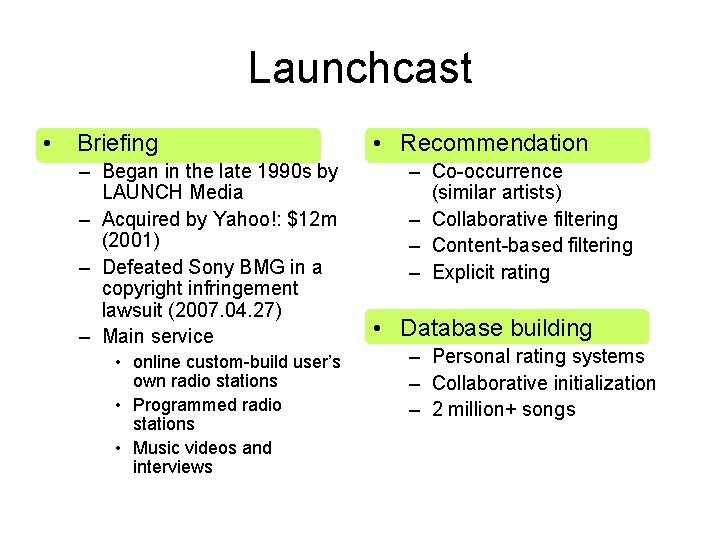 Launchcast

• Briefing
– Began in the late 1990s by LAUNCH Media
– Acquired by Yahoo!: \$12m (2001)
– Defeated Sony BMG in a copyright infringement lawsuit (2007.04.27)
– Main service
• online custom-build user's own radio stations
• Programmed radio stations
• Music videos and interviews

• Recommendation
– Co-occurrence (similar artists)
– Collaborative filtering
– Content-based filtering
– Explicit rating

• Database building
– Personal rating systems
– Collaborative initialization
– 2 million+ songs